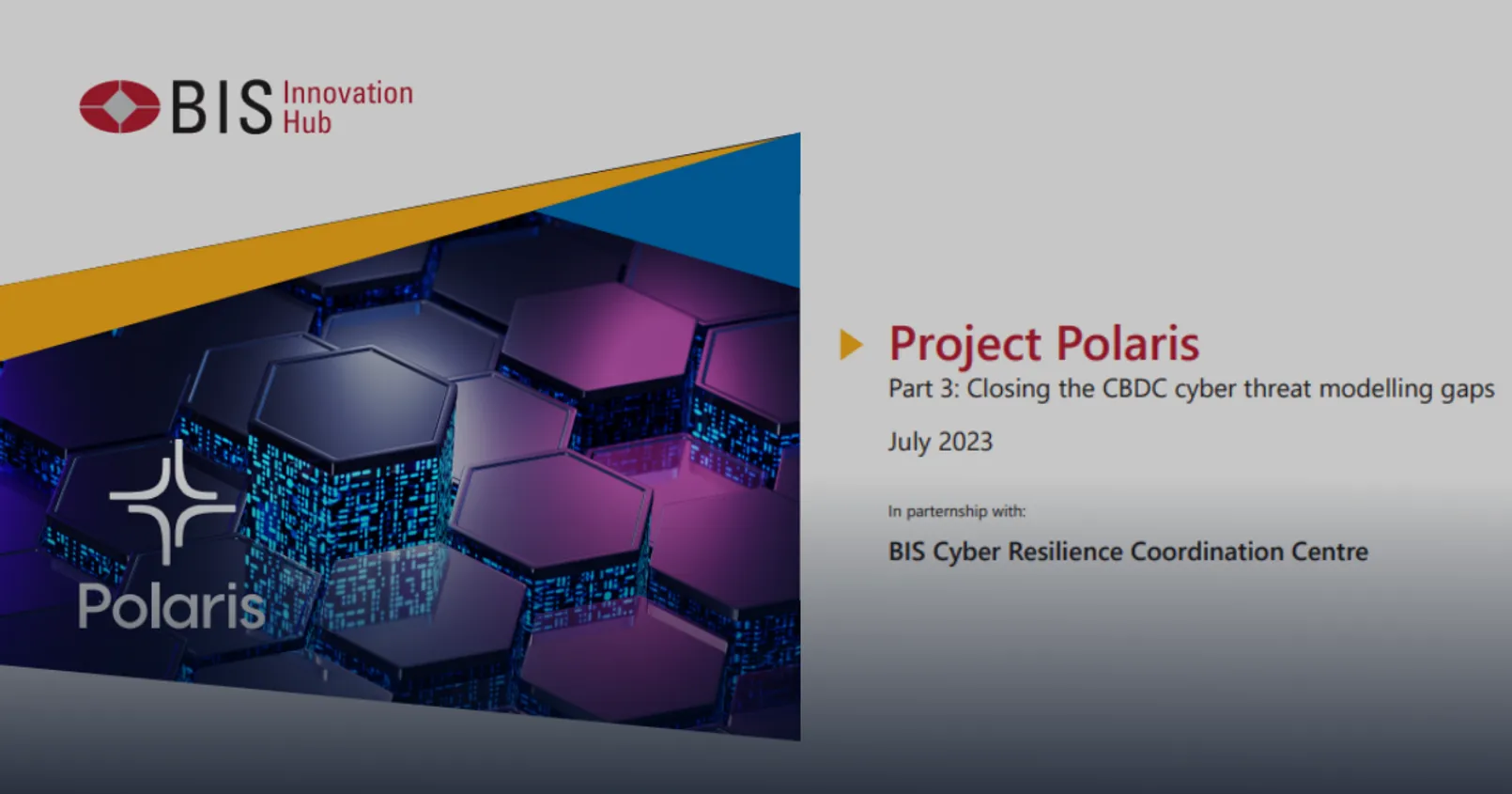 BIS Innovation Hub

Polaris

Project Polaris

Part 3: Closing the CBDC cyber threat modelling gaps

July 2023

In partnership with:

BIS Cyber Resilience Coordination Centre